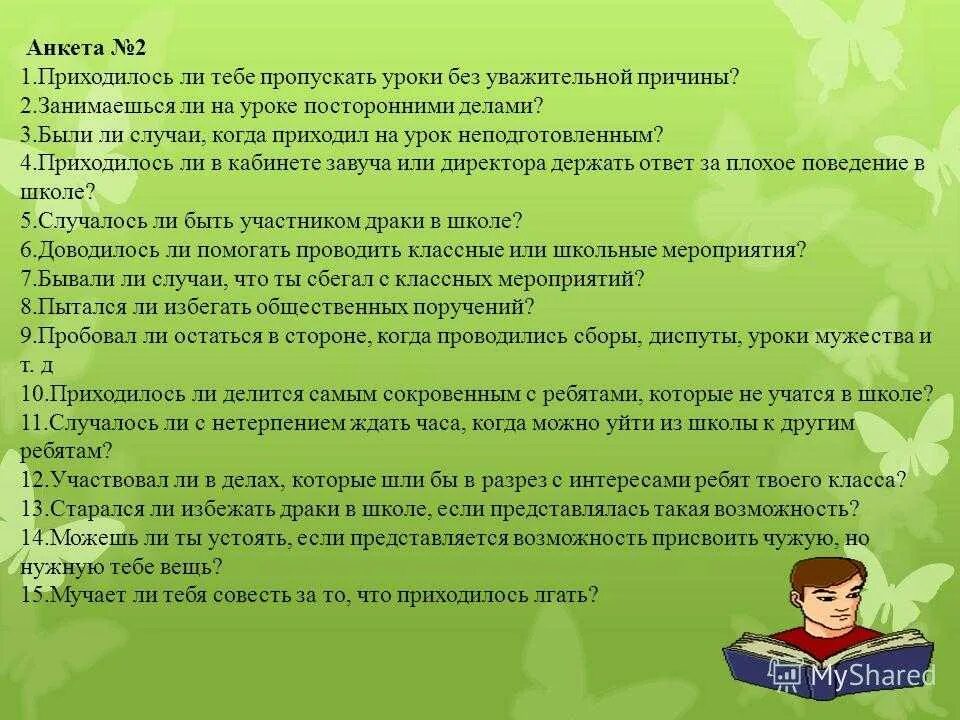 Анкета №2
1.Приходилось ли тебе пропускать уроки без уважительной причины?
2.Занимаешься ли на уроке посторонними делами?
3.Были ли случаи, когда приходил на урок неподготовленным?
4.Приходилось ли в кабинете завуча или директора держать ответ за плохое поведение в школе?
5.Случалось ли быть участником драки в школе?
6.Доводилось ли помогать проводить классные или школьные мероприятия?
7.Бывали ли случаи, что ты сбегал с классных мероприятий?
8.Пытался ли избегать общественных поручений?
9.Пробовал ли остаться в стороне, когда проводились сборы, диспуты, уроки мужества и т. д
10.Приходилось ли делится самым сокровенным с ребятами, которые не учатся в школе?
11.Случалось ли с нетерпением ждать часа, когда можно уйти из школы к другим ребятам?
12.Участвовал ли в делах, которые шли бы в разрез с интересами ребят твоего класса?
13.Старался ли избежать драки в школе, если представлялась такая возможность?
14.Можешь ли ты устоять, если представляется возможность присвоить чужую, но нужную тебе вещь?
15.Мучает ли тебя совесть за то, что приходилось лгать?
MyShared